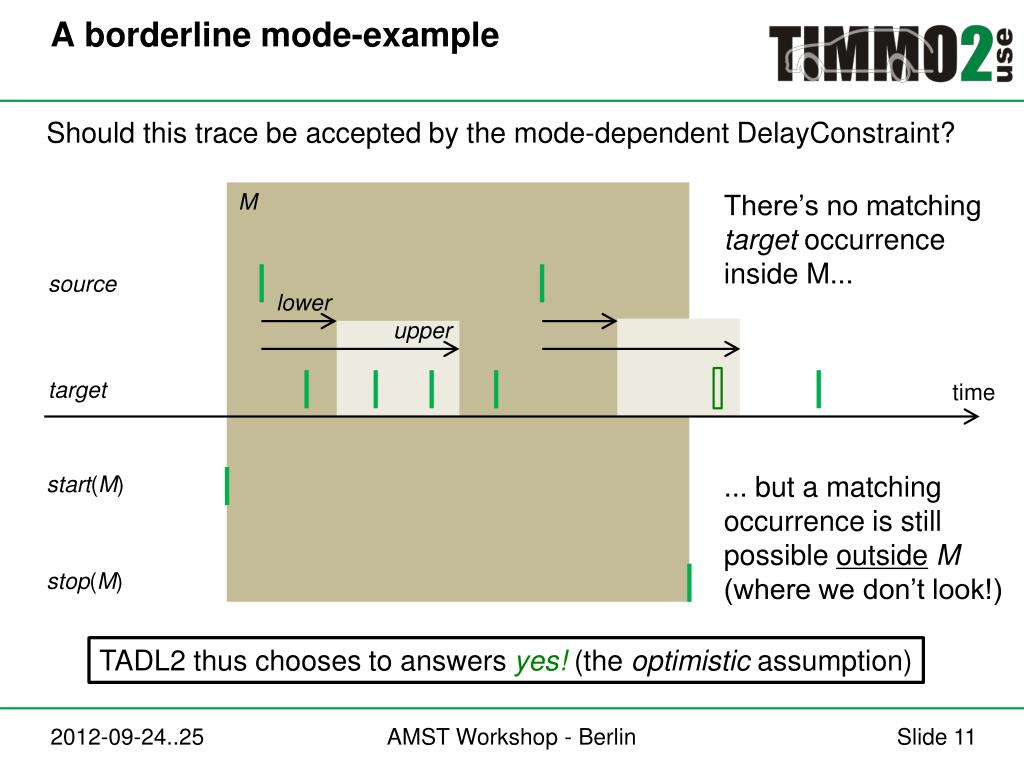 A borderline mode-example

TIMMO2use

Should this trace be accepted by the mode-dependent DelayConstraint?

M

source

lower

upper

target

time

start(M)

stop(M)

There's no matching target occurrence inside M...

... but a matching occurrence is still possible outside M (where we don't look!)

TADL2 thus chooses to answers yes! (the optimistic assumption)

2012-09-24..25

AMST Workshop - Berlin

Slide 11